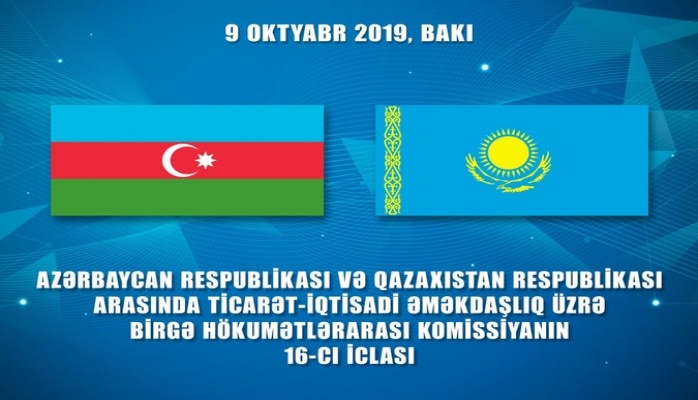 9 OKTYABR 2019, BAKI

AZƏRBAYCAN RESPUBLİKASI VƏ QAZAXISTAN RESPUBLİKASI ARASINDA TİCARƏT-İQTİSADİ ƏMƏKDAŞLIQ ÜZRƏ BİRGƏ HÖKUMƏTLƏRARASI KOMİSSİYANIN 16-CI İCLASI